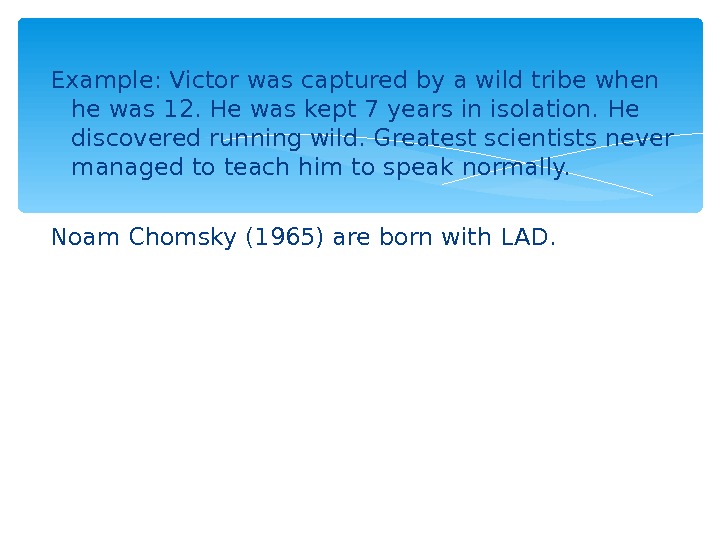 Example: Victor was captured by a wild tribe when he was 12. He was kept 7 years in isolation. He discovered running wild. Greatest scientists never managed to teach him to speak normally.

Noam Chomsky (1965) are born with LAD.